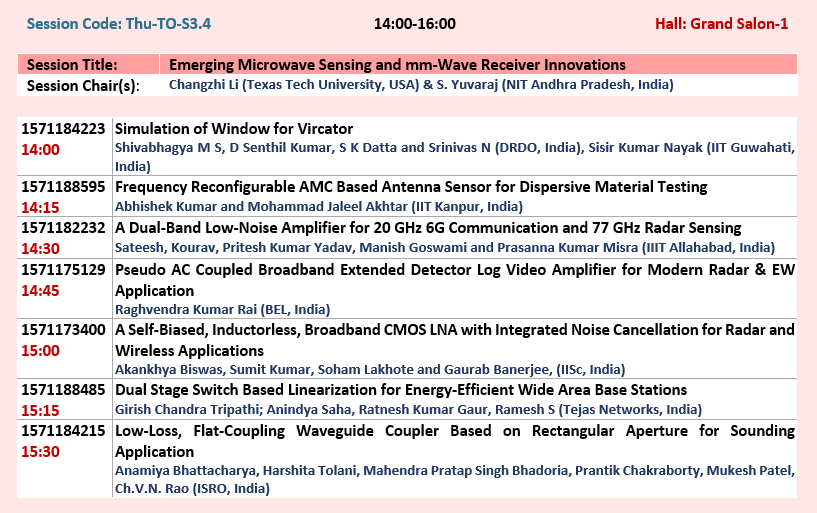 Session Code: Thu-TO-S3.4 14:00-16:00 Hall: Grand Salon-1

| Session Title: | Emerging Microwave Sensing and mm-Wave Receiver Innovations |
|---|---|
| Session Chair(s): | Changzhi Li (Texas Tech University, USA) & S. Yuvaraj (NIT Andhra Pradesh, India) |

| | |
|---|---|
| 1571184223 14:00 | Simulation of Window for Vircator Shivabhagya M S, D Senthil Kumar, S K Datta and Srinivas N (DRDO, India), Sisir Kumar Nayak (IIT Guwahati, India) |
| 1571188595 14:15 | Frequency Reconfigurable AMC Based Antenna Sensor for Dispersive Material Testing Abhishek Kumar and Mohammad Jaleel Akhtar (IIT Kanpur, India) |
| 1571182232 14:30 | A Dual-Band Low-Noise Amplifier for 20 GHz 6G Communication and 77 GHz Radar Sensing Sateesh, Kourav, Pritesh Kumar Yadav, Manish Goswami and Prasanna Kumar Misra (IIIT Allahabad, India) |
| 1571175129 14:45 | Pseudo AC Coupled Broadband Extended Detector Log Video Amplifier for Modern Radar & EW Application Raghvendra Kumar Rai (BEL, India) |
| 1571173400 15:00 | A Self-Biased, Inductorless, Broadband CMOS LNA with Integrated Noise Cancellation for Radar and Wireless Applications Akankhya Biswas, Sumit Kumar, Soham Lakhote and Gaurab Banerjee, (IISc, India) |
| 1571188485 15:15 | Dual Stage Switch Based Linearization for Energy-Efficient Wide Area Base Stations Girish Chandra Tripathi; Anindya Saha, Ratnesh Kumar Gaur, Ramesh S (Tejas Networks, India) |
| 1571184215 15:30 | Low-Loss, Flat-Coupling Waveguide Coupler Based on Rectangular Aperture for Sounding Application Anamiya Bhattacharya, Harshita Tolani, Mahendra Pratap Singh Bhadoria, Prantik Chakraborty, Mukesh Patel, Ch.V.N. Rao (ISRO, India) |